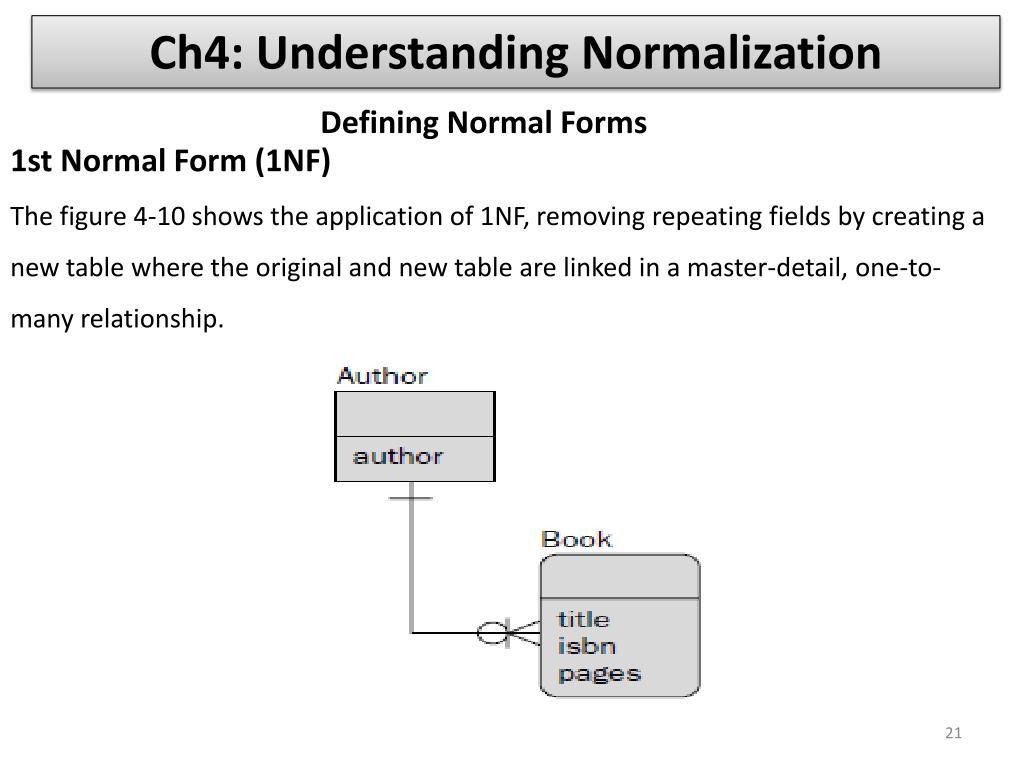 Ch4: Understanding Normalization

Defining Normal Forms

1st Normal Form (1NF)

The figure 4-10 shows the application of 1NF, removing repeating fields by creating a new table where the original and new table are linked in a master-detail, one-to-many relationship.

Author

author

Book

title
isbn
pages

21